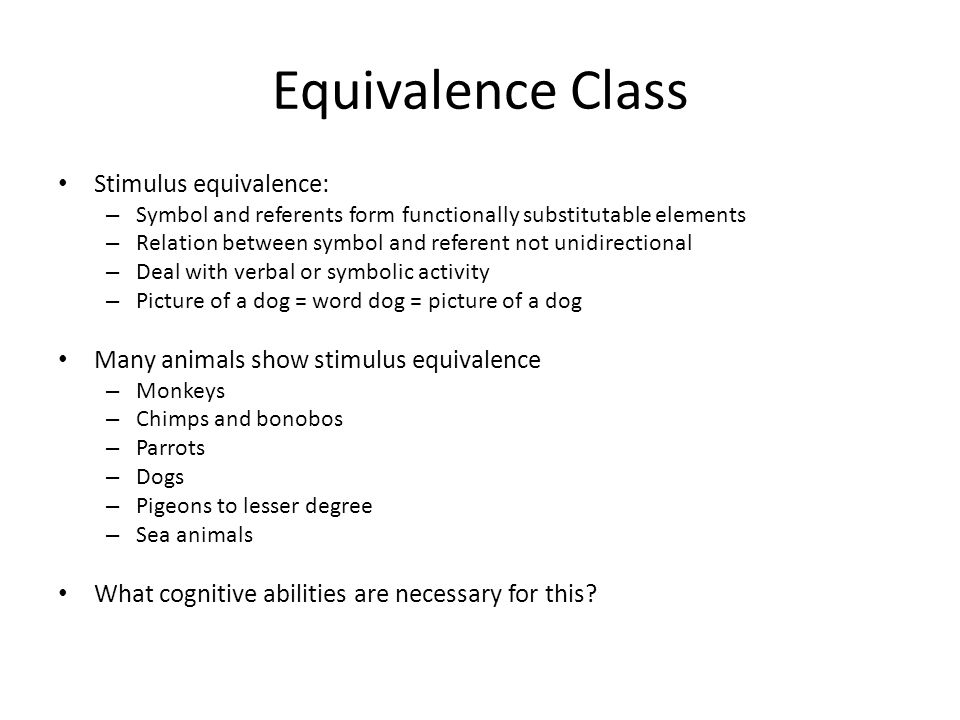 Equivalence Class

• Stimulus equivalence:
– Symbol and referents form functionally substitutable elements
– Relation between symbol and referent not unidirectional
– Deal with verbal or symbolic activity
– Picture of a dog = word dog = picture of a dog

• Many animals show stimulus equivalence
– Monkeys
– Chimps and bonobos
– Parrots
– Dogs
– Pigeons to lesser degree
– Sea animals

• What cognitive abilities are necessary for this?